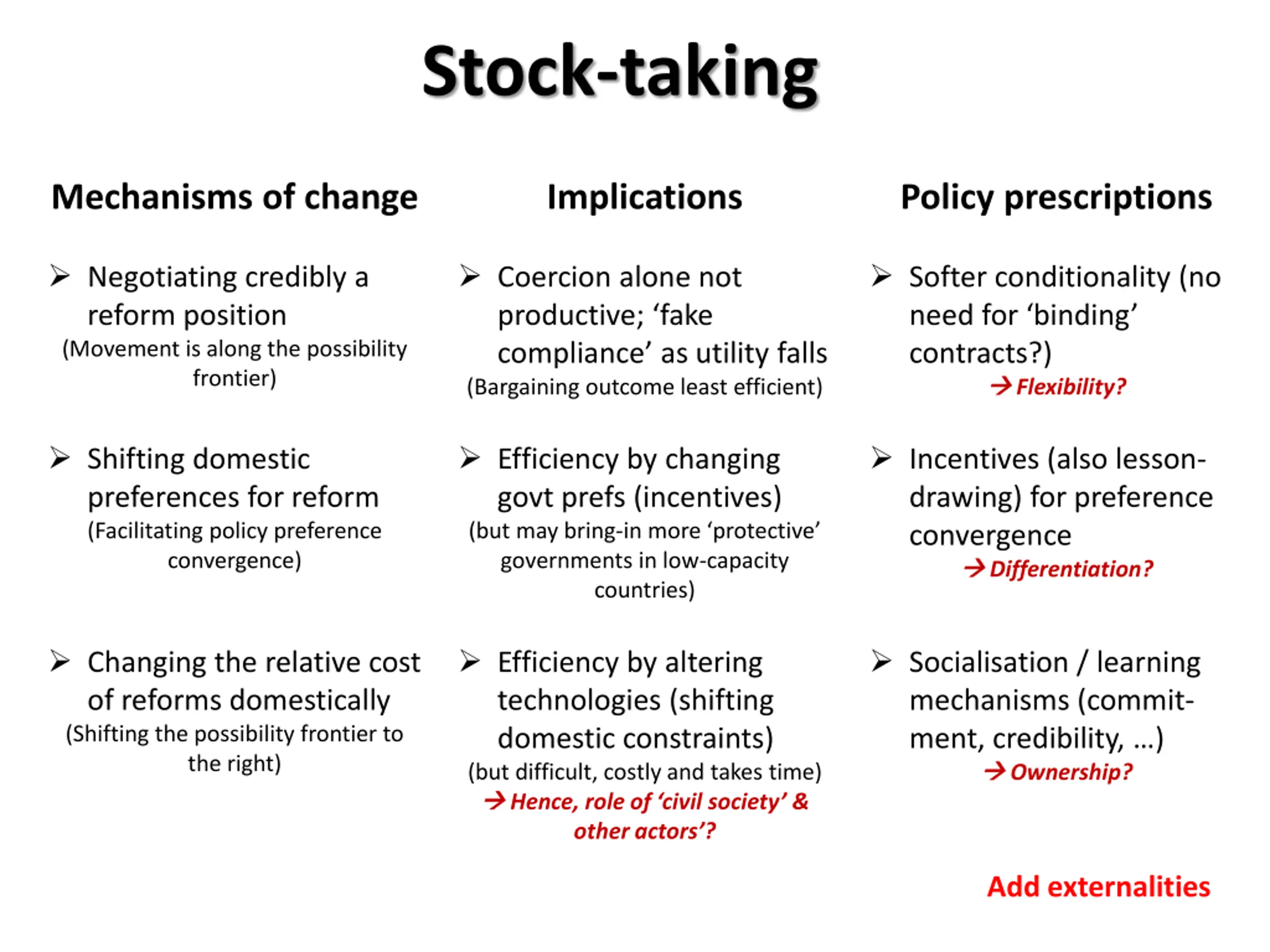 Stock-taking

Mechanisms of change

➢ Negotiating credibly a reform position
(Movement is along the possibility frontier)

➢ Shifting domestic preferences for reform
(Facilitating policy preference convergence)

➢ Changing the relative cost of reforms domestically
(Shifting the possibility frontier to the right)

Implications

➢ Coercion alone not productive; ‘fake compliance’ as utility falls
(Bargaining outcome least efficient)

➢ Efficiency by changing govt prefs (incentives)
(but may bring-in more ‘protective’ governments in low-capacity countries)

➢ Efficiency by altering technologies (shifting domestic constraints)
(but difficult, costly and takes time)
→ Hence, role of ‘civil society’ & other actors’?

Policy prescriptions

➢ Softer conditionality (no need for ‘binding’ contracts?)
→ Flexibility?

➢ Incentives (also lesson-drawing) for preference convergence
→ Differentiation?

➢ Socialisation / learning mechanisms (commitment, credibility, …)
→ Ownership?

Add externalities